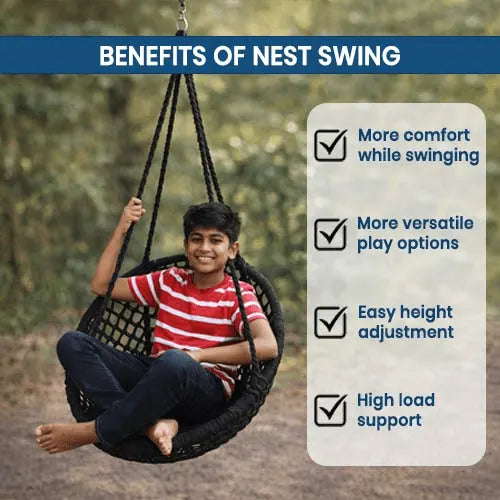 BENEFITS OF NEST SWING

More comfort while swinging

More versatile play options

Easy height adjustment

High load support